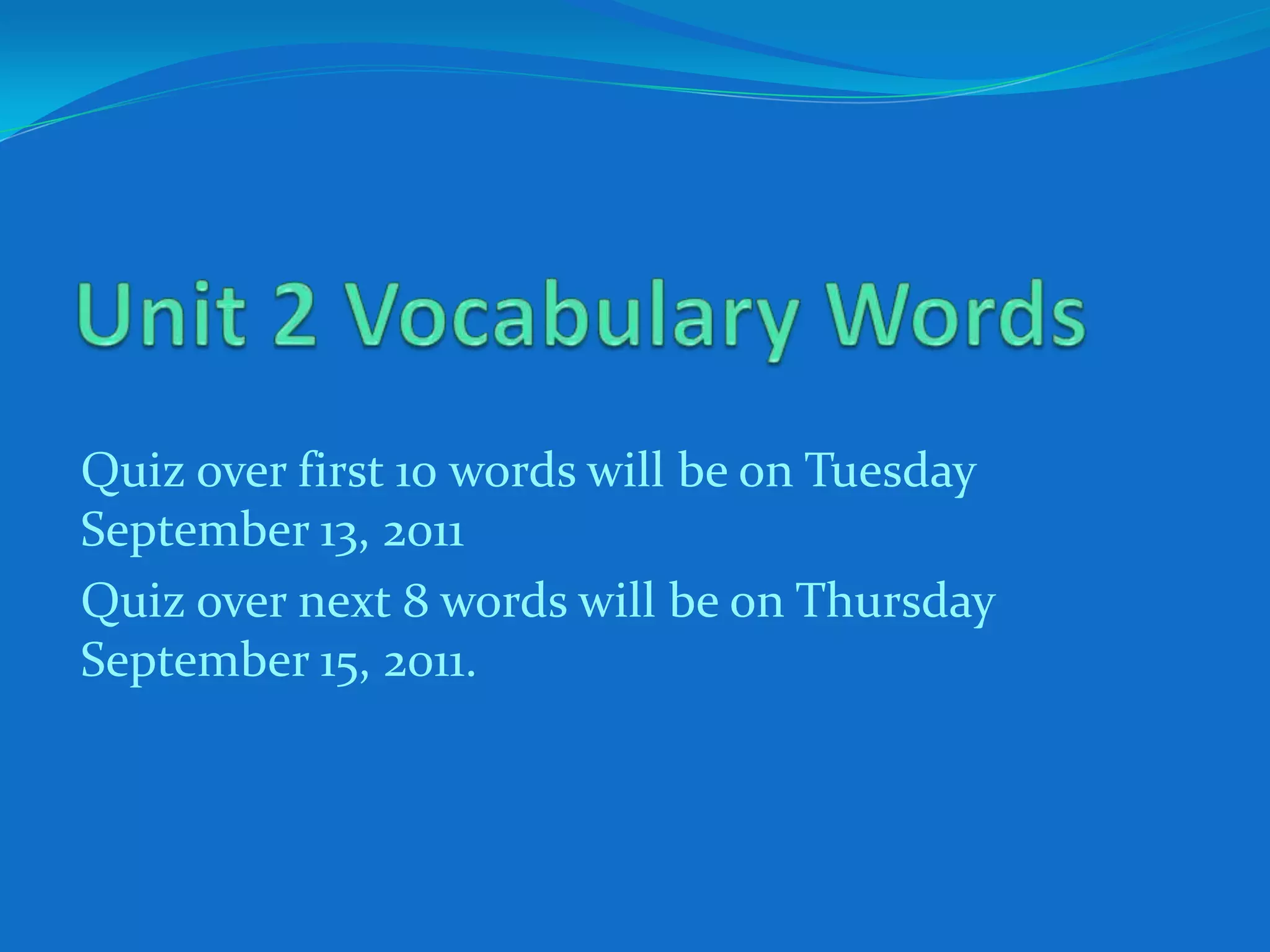 Unit 2 Vocabulary Words

Quiz over first 10 words will be on Tuesday September 13, 2011

Quiz over next 8 words will be on Thursday September 15, 2011.